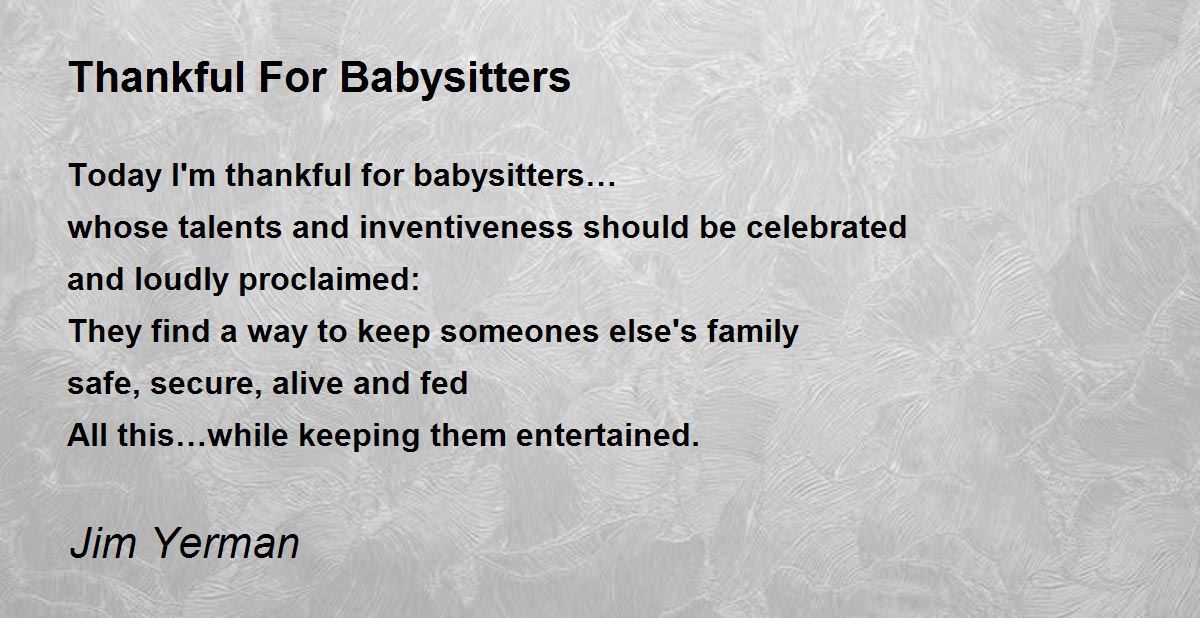 Thankful For Babysitters

Today I'm thankful for babysitters…
whose talents and inventiveness should be celebrated
and loudly proclaimed:
They find a way to keep someones else's family
safe, secure, alive and fed
All this…while keeping them entertained.

Jim Yerman